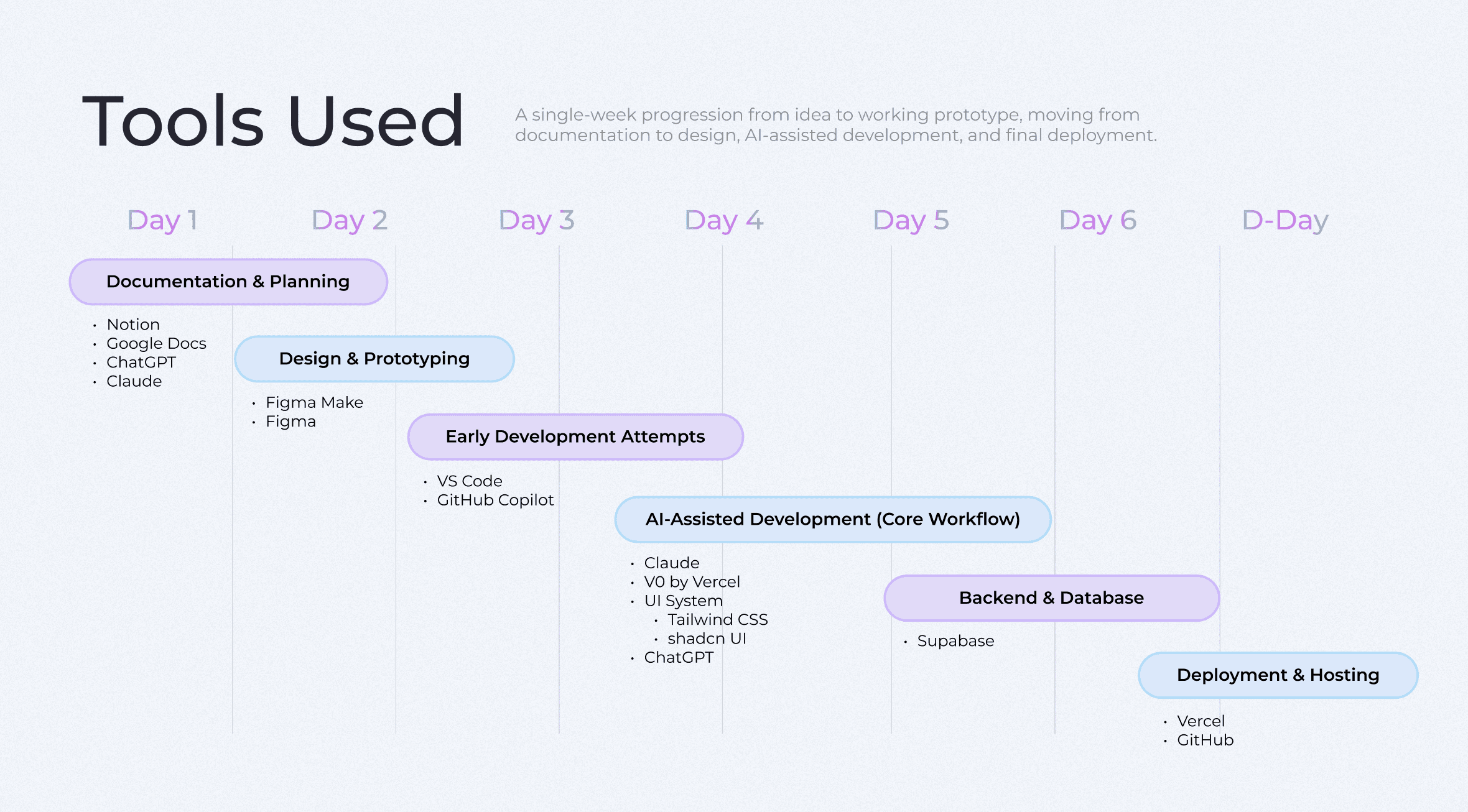 Tools Used

A single-week progression from idea to working prototype, moving from documentation to design, AI-assisted development, and final deployment.

Day 1 Day 2 Day 3 Day 4 Day 5 Day 6 D-Day

Documentation & Planning

- Notion
- Google Docs
- ChatGPT
- Claude

Design & Prototyping

- Figma Make
- Figma

Early Development Attempts

- VS Code
- GitHub Copilot

AI-Assisted Development (Core Workflow)

- Claude
- V0 by Vercel
- UI System
  - Tailwind CSS
  - shadcn UI
- ChatGPT

Backend & Database

- Supabase

Deployment & Hosting

- Vercel
- GitHub